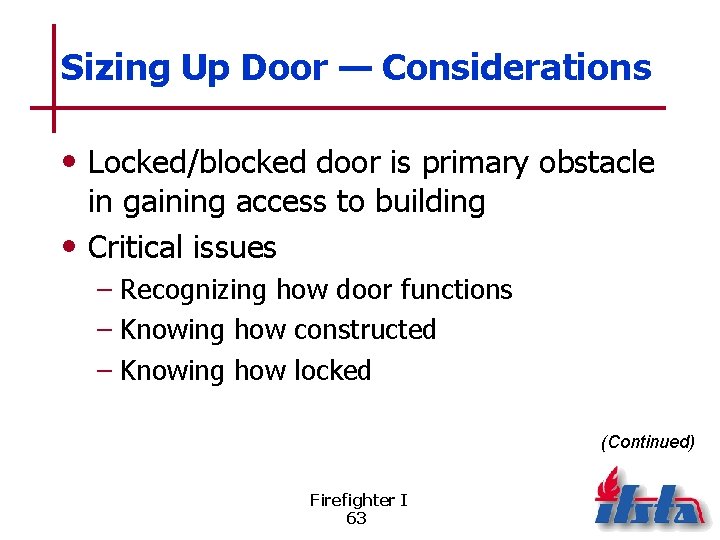 Sizing Up Door — Considerations

• Locked/blocked door is primary obstacle in gaining access to building

• Critical issues

– Recognizing how door functions

– Knowing how constructed

– Knowing how locked

(Continued)

Firefighter I
63

ifsta